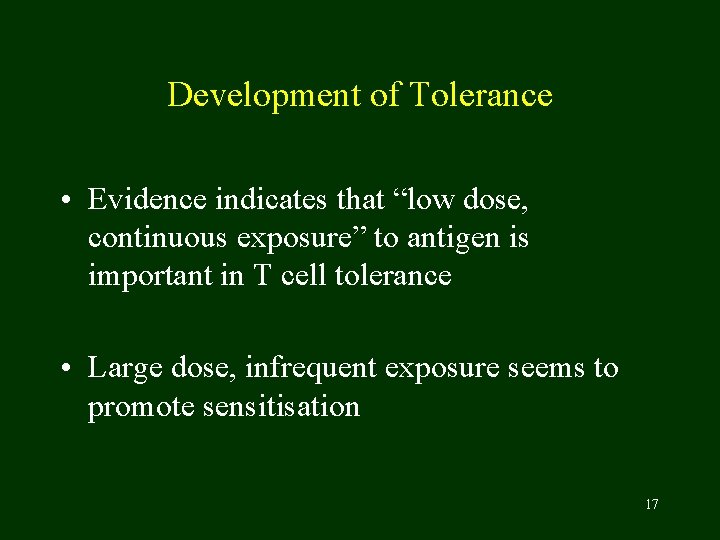 Development of Tolerance

• Evidence indicates that “low dose, continuous exposure” to antigen is important in T cell tolerance

• Large dose, infrequent exposure seems to promote sensitisation

17